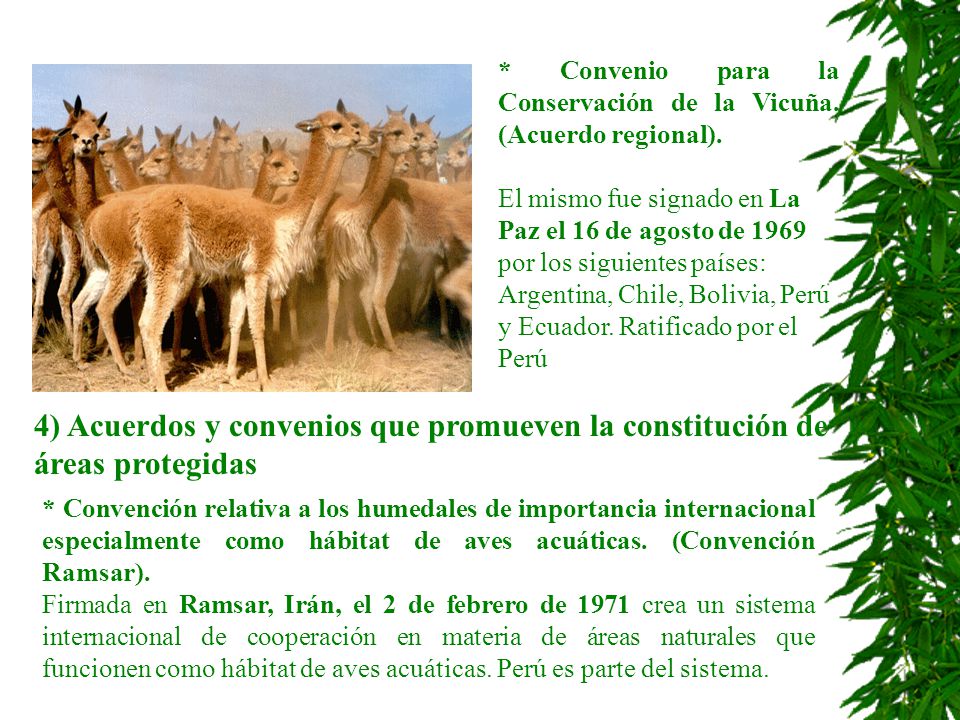 * Convenio para la Conservación de la Vicuña. (Acuerdo regional).

El mismo fue signado en La Paz el 16 de agosto de 1969 por los siguientes países: Argentina, Chile, Bolivia, Perú y Ecuador. Ratificado por el Perú

4) Acuerdos y convenios que promueven la constitución de áreas protegidas

* Convención relativa a los humedales de importancia internacional especialmente como hábitat de aves acuáticas. (Convención Ramsar).
Firmada en Ramsar, Irán, el 2 de febrero de 1971 crea un sistema internacional de cooperación en materia de áreas naturales que funcionen como hábitat de aves acuáticas. Perú es parte del sistema.